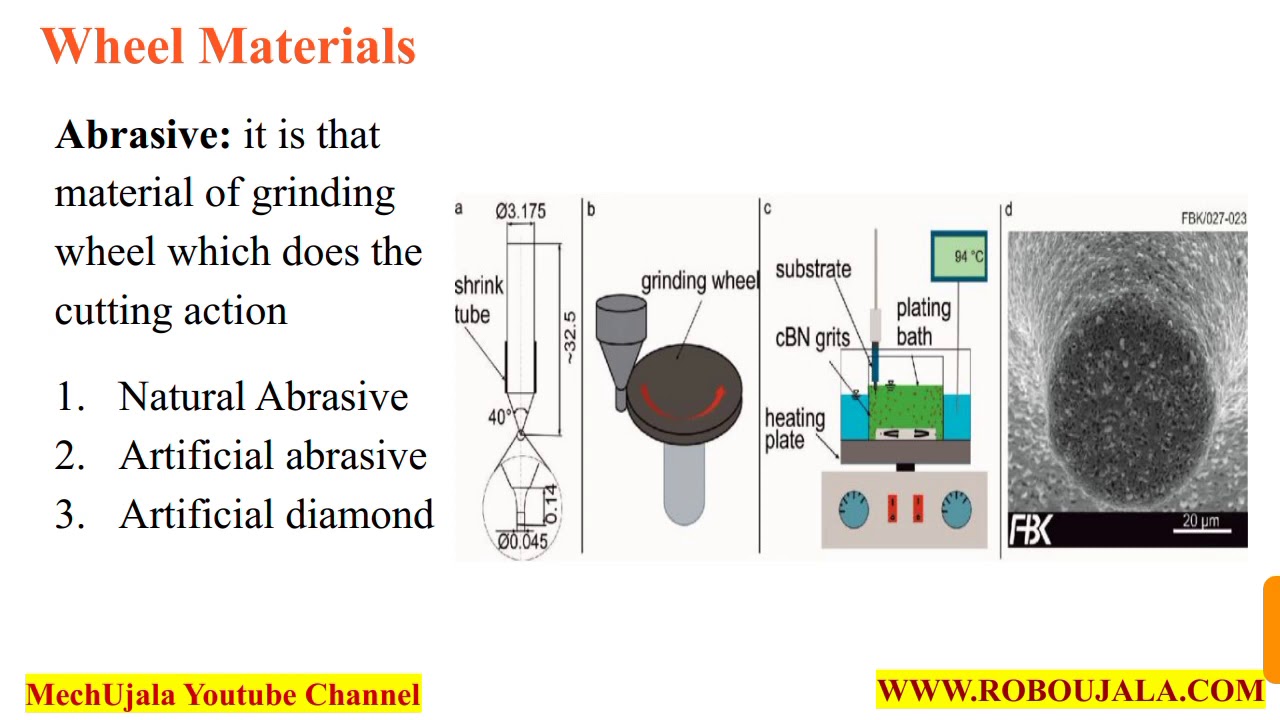 Wheel Materials

**Abrasive:** it is that material of grinding wheel which does the cutting action

1. Natural Abrasive
2. Artificial abrasive
3. Artificial diamond

a
Ø3.175
shrink tube
~32.5
40°
0.14
Ø0.045

b
grinding wheel

c
substrate
94 °C
plating bath
cBN grits
heating plate

d
FBK/027-023
FBK
20 μm

MechUjala Youtube Channel

WWW.ROBOUJALA.COM